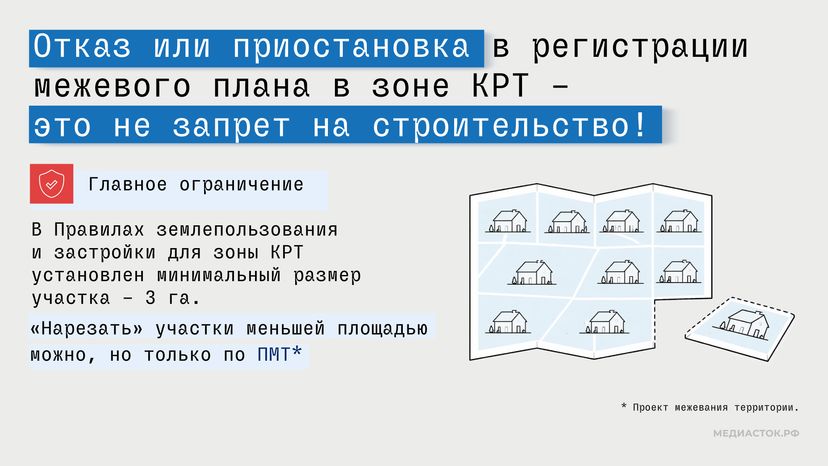 Отказ или приостановка в регистрации межевого плана в зоне КРТ – это не запрет на строительство!

Главное ограничение

В Правилах землепользования и застройки для зоны КРТ установлен минимальный размер участка – 3 га.

«Нарезать» участки меньшей площадью можно, но только по ПМТ*

* Проект межевания территории.

МЕДИАСТОК.РФ